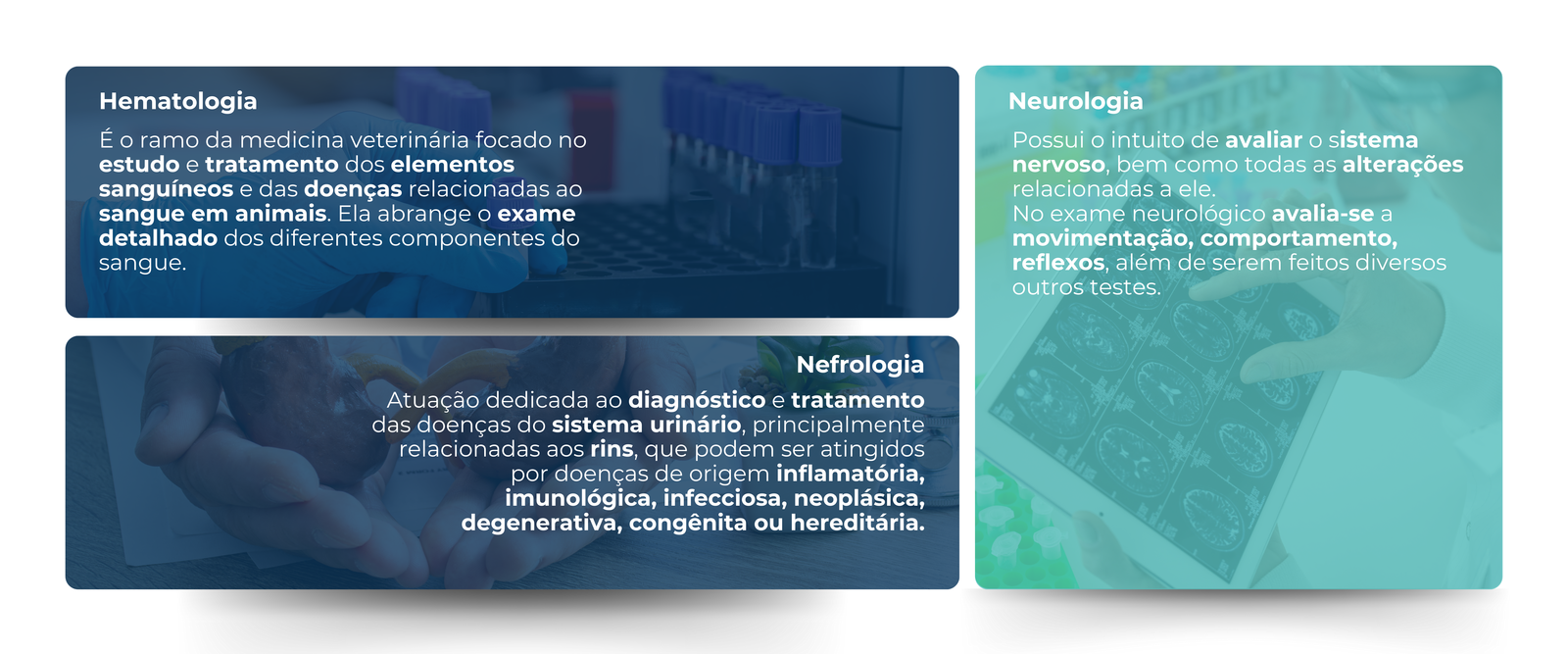 Hematologia

É o ramo da medicina veterinária focado no estudo e tratamento dos elementos sanguíneos e das doenças relacionadas ao sangue em animais. Ela abrange o exame detalhado dos diferentes componentes do sangue.

Nefrologia

Atuação dedicada ao diagnóstico e tratamento das doenças do sistema urinário, principalmente relacionadas aos rins, que podem ser atingidos por doenças de origem inflamatória, imunológica, infecciosa, neoplásica, degenerativa, congênita ou hereditária.

Neurologia

Possui o intuito de avaliar o sistema nervoso, bem como todas as alterações relacionadas a ele.
No exame neurológico avalia-se a movimentação, comportamento, reflexos, além de serem feitos diversos outros testes.